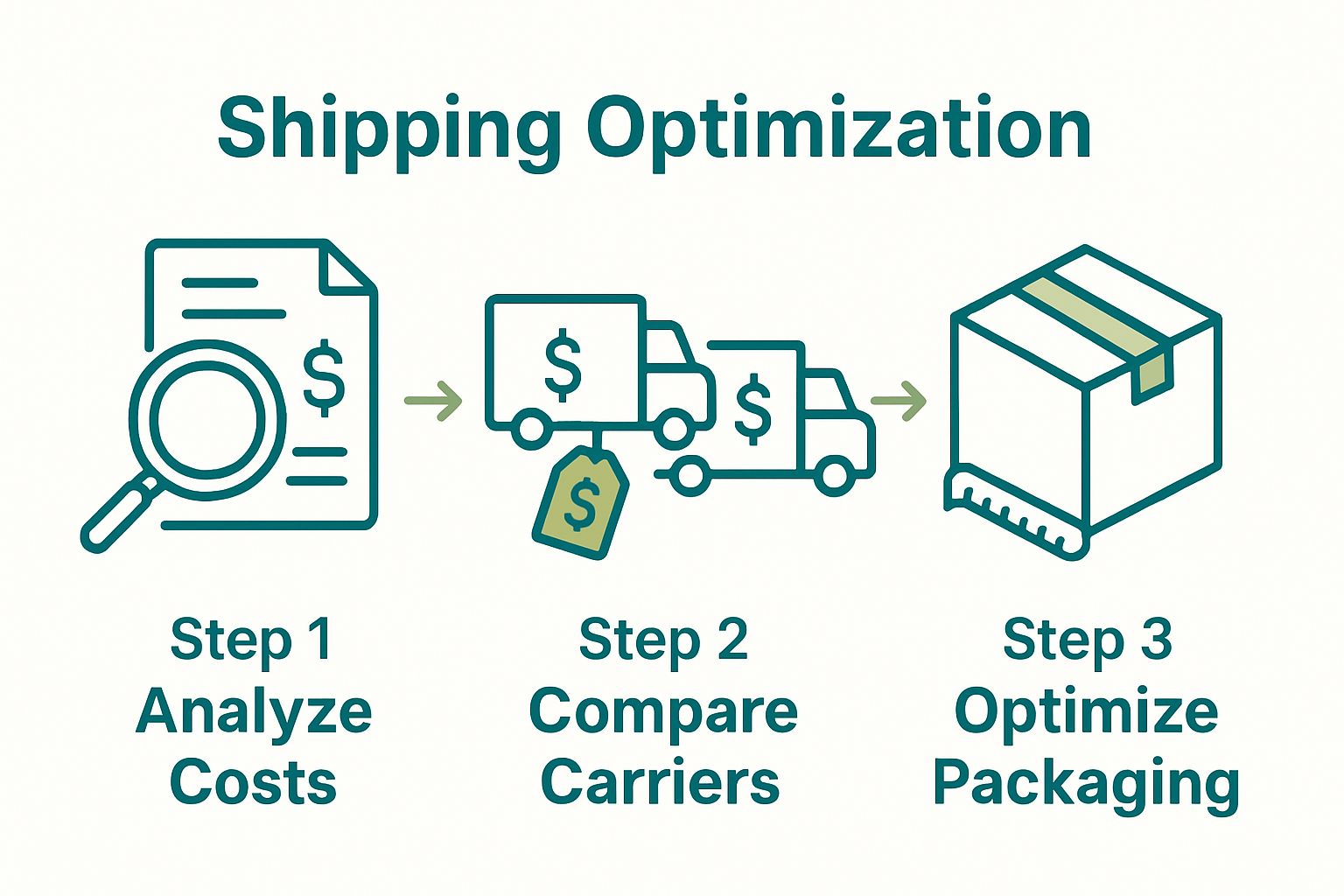 Shipping Optimization

$
$
$
$

Step 1
Analyze
Costs

Step 2
Compare
Carriers

Step 3
Optimize
Packaging